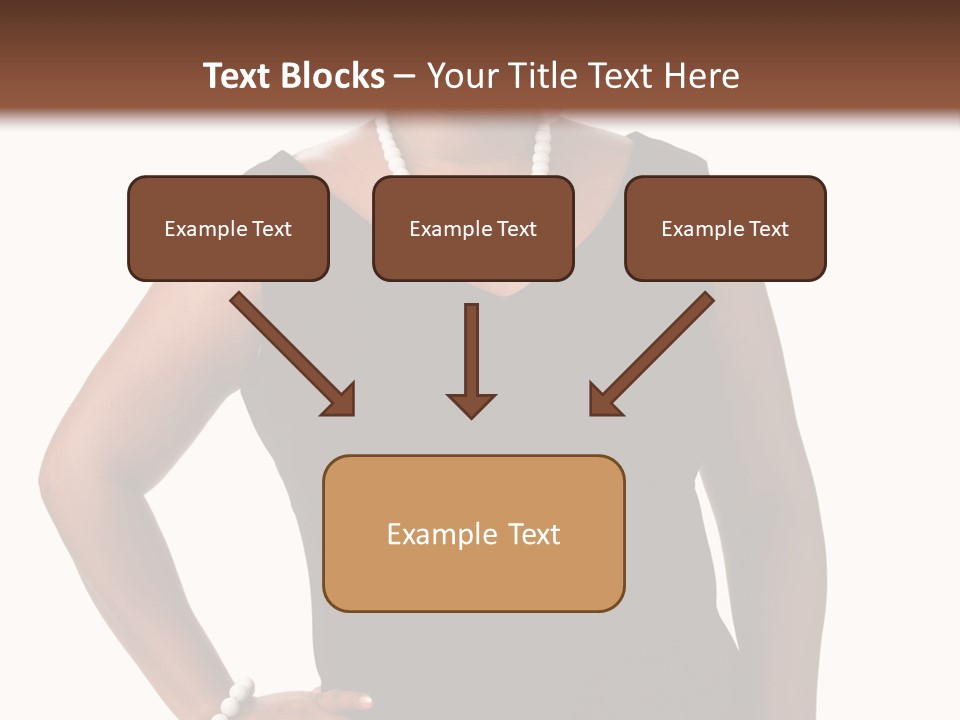 Text Blocks – Your Title Text Here

Example Text

Example Text

Example Text

Example Text